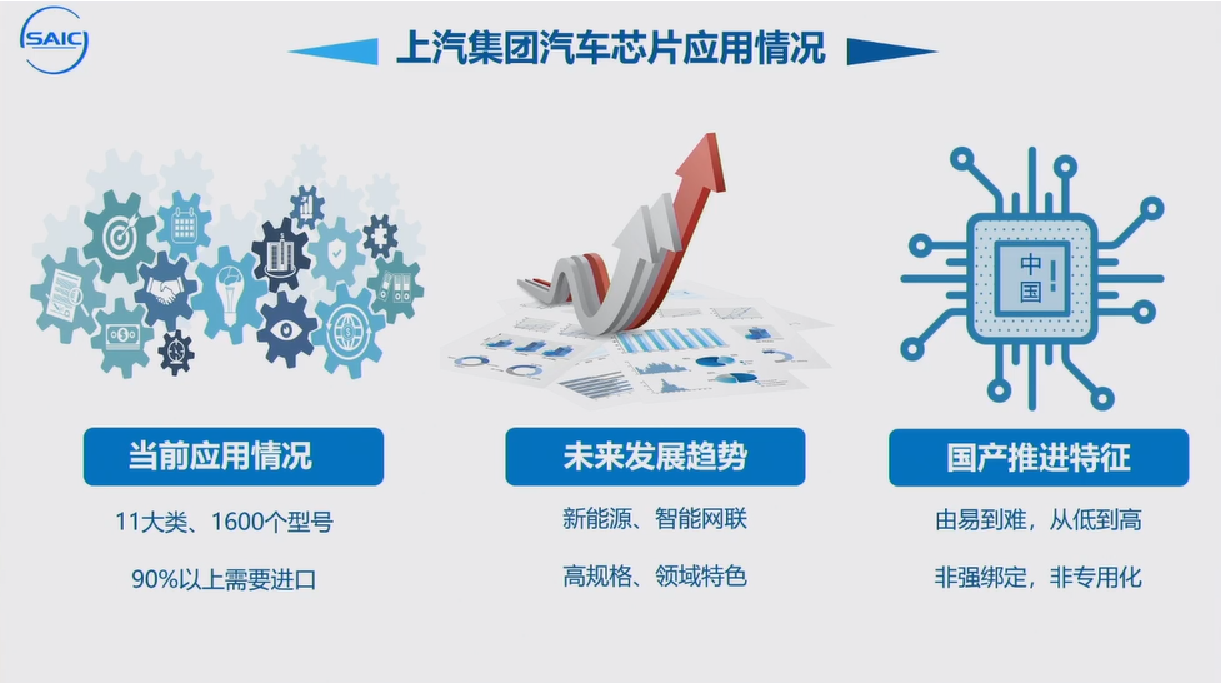 SAIC

上汽集团汽车芯片应用情况

中国

当前应用情况

11大类、1600个型号

90%以上需要进口

未来发展趋势

新能源、智能网联

高规格、领域特色

国产推进特征

由易到难，从低到高

非强绑定，非专用化